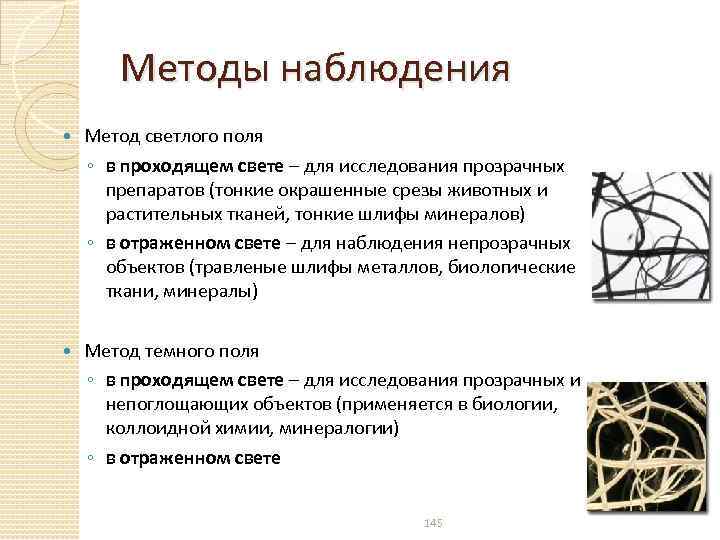 Методы наблюдения

Метод светлого поля

в проходящем свете – для исследования прозрачных препаратов (тонкие окрашенные срезы животных и растительных тканей, тонкие шлифы минералов)

в отраженном свете – для наблюдения непрозрачных объектов (травленые шлифы металлов, биологические ткани, минералы)

Метод темного поля

в проходящем свете – для исследования прозрачных и непоглощающих объектов (применяется в биологии, коллоидной химии, минералогии)

в отраженном свете

145